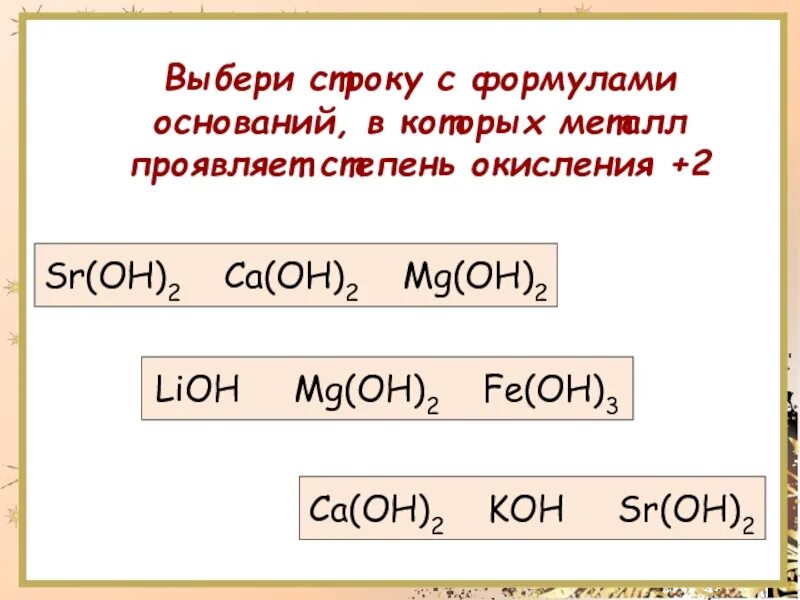 Выбери строку с формулами оснований, в которых металл проявляет степень окисления +2

$Sr(OH)_2$ $Ca(OH)_2$ $Mg(OH)_2$

$LiOH$ $Mg(OH)_2$ $Fe(OH)_3$

$Ca(OH)_2$ $KOH$ $Sr(OH)_2$